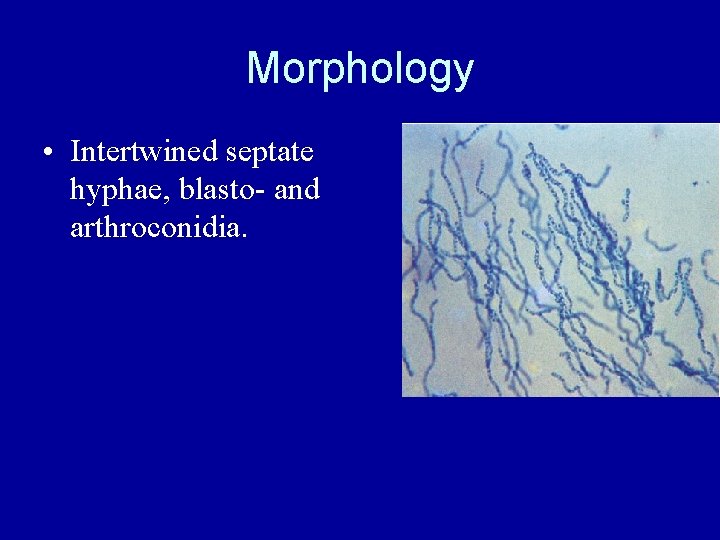 Morphology

• Intertwined septate hyphae, blasto- and arthroconidia.